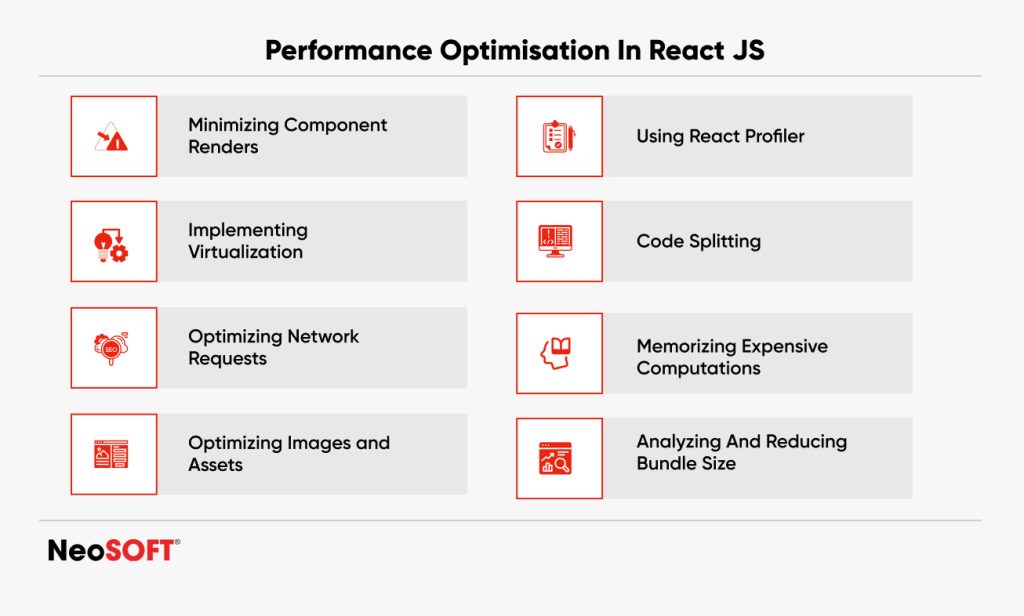 Performance Optimisation In React JS

Minimizing Component Renders

Implementing Virtualization

Optimizing Network Requests

Optimizing Images and Assets

Using React Profiler

Code Splitting

Memorizing Expensive Computations

Analyzing And Reducing Bundle Size

NeoSOFT®